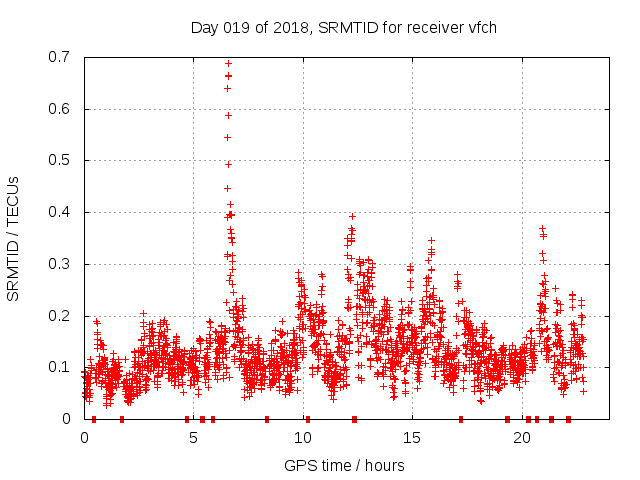 Day 019 of 2018, SRMTID for receiver vfch

SRMTID / TECUs

0.7
0.6
0.5
0.4
0.3
0.2
0.1
0

0
5
10
15
20

GPS time / hours